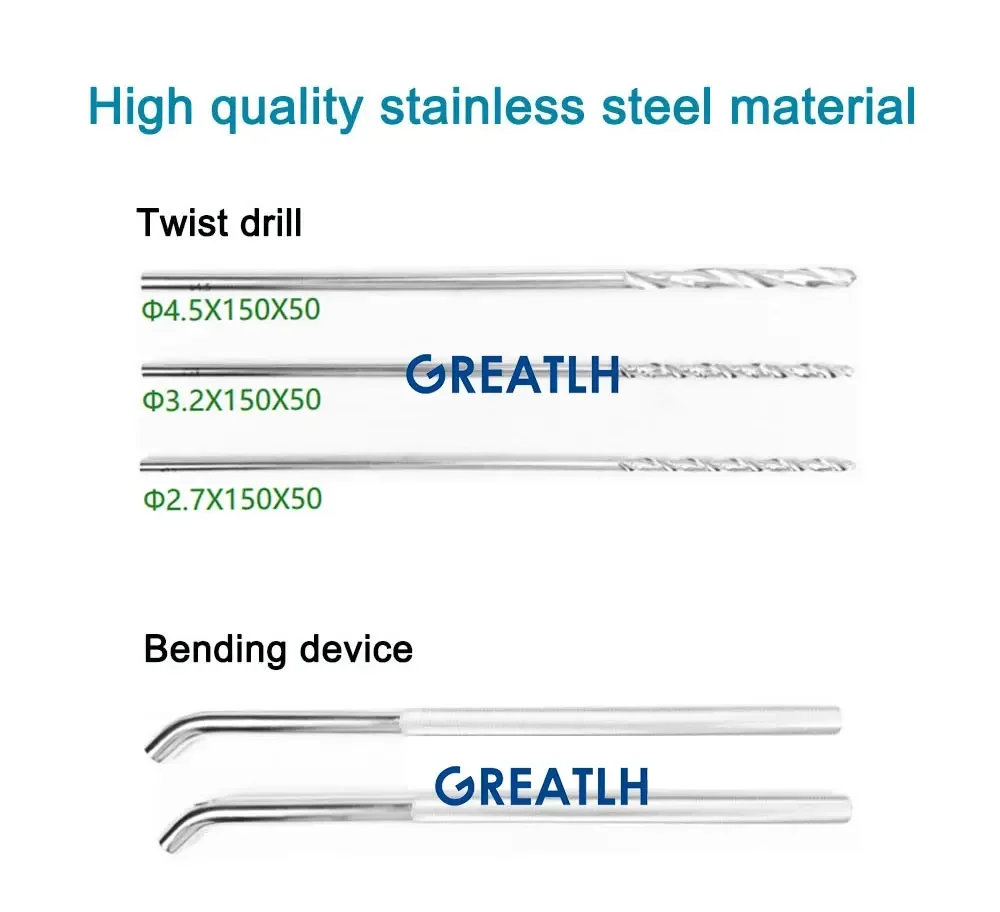 High quality stainless steel material

Twist drill

Φ4.5X150X50

Φ3.2X150X50

Φ2.7X150X50

Bending device

GREATLH